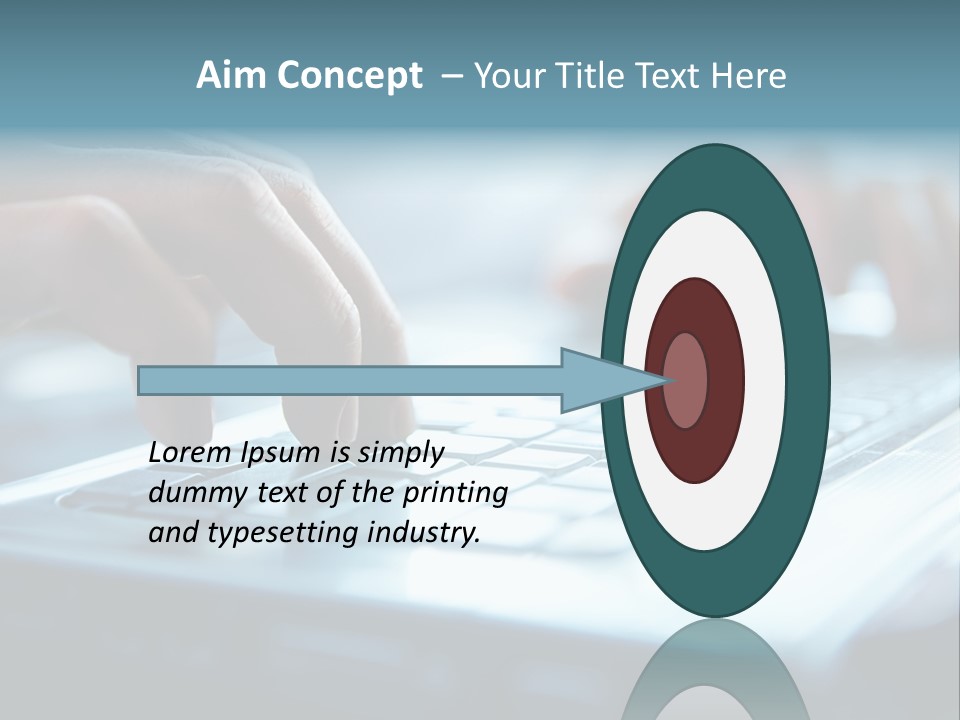 Aim Concept – Your Title Text Here

Lorem Ipsum is simply dummy text of the printing and typesetting industry.